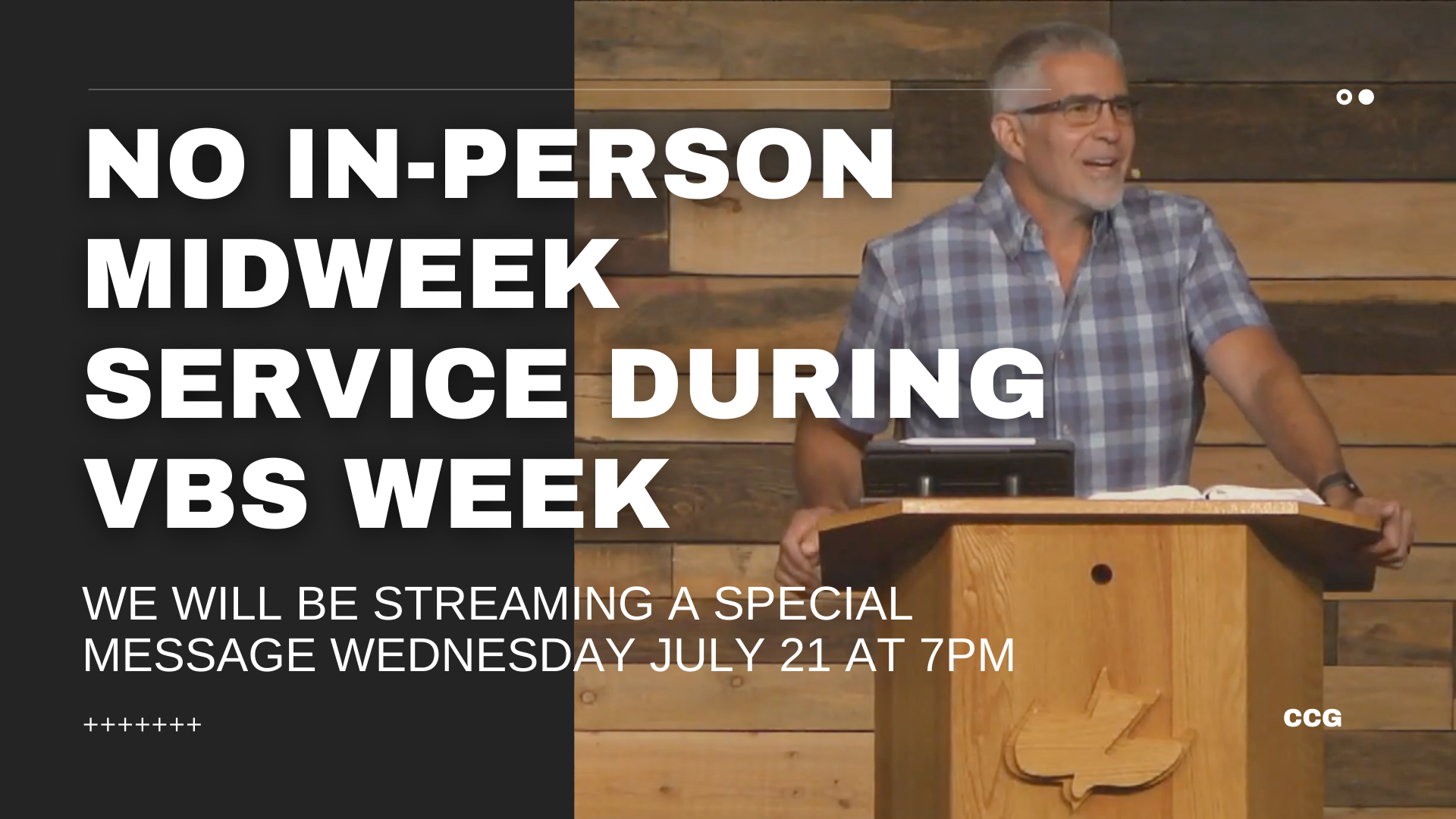 NO IN-PERSON MIDWEEK SERVICE DURING VBS WEEK

WE WILL BE STREAMING A SPECIAL MESSAGE WEDNESDAY JULY 21 AT 7PM

+++++++

CCG